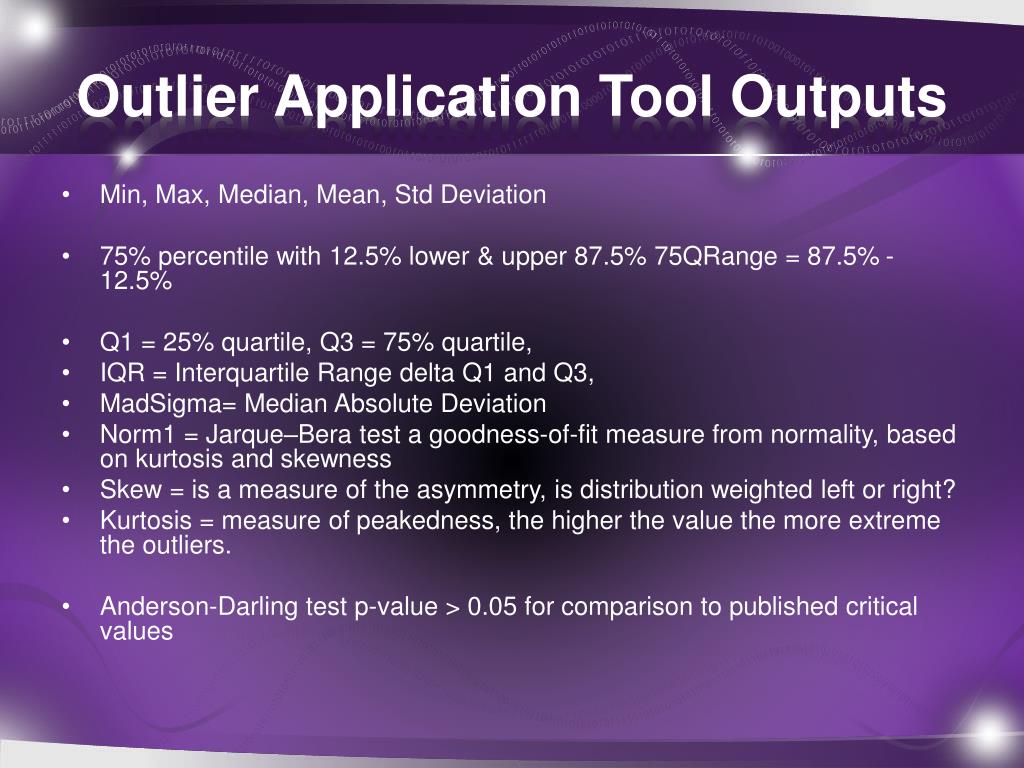 Outlier Application Tool Outputs

• Min, Max, Median, Mean, Std Deviation

• 75% percentile with 12.5% lower & upper 87.5% 75QRange = 87.5% - 12.5%

• Q1 = 25% quartile, Q3 = 75% quartile,
• IQR = Interquartile Range delta Q1 and Q3,
• MadSigma= Median Absolute Deviation
• Norm1 = Jarque–Bera test a goodness-of-fit measure from normality, based on kurtosis and skewness
• Skew = is a measure of the asymmetry, is distribution weighted left or right?
• Kurtosis = measure of peakedness, the higher the value the more extreme the outliers.

• Anderson-Darling test p-value > 0.05 for comparison to published critical values